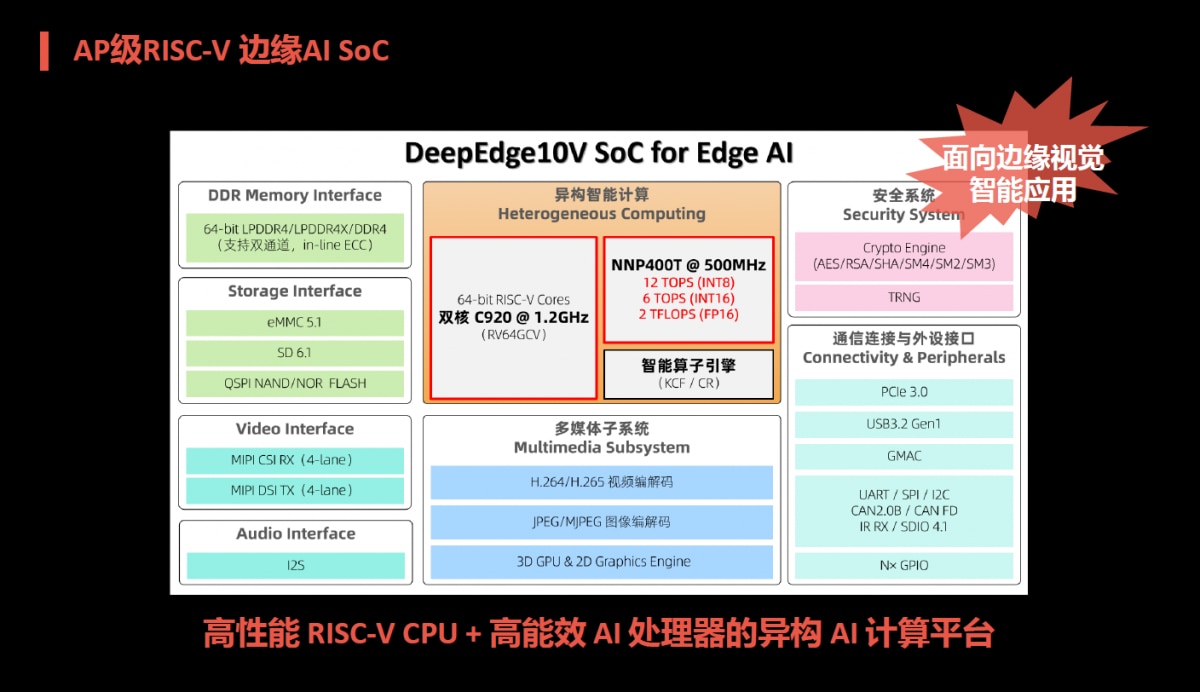 AP级RISC-V 边缘AI SoC

DeepEdge10V SoC for Edge AI

面向边缘视觉智能应用

DDR Memory Interface
64-bit LPDDR4/LPDDR4X/DDR4
（支持双通道，in-line ECC）

Storage Interface
eMMC 5.1
SD 6.1
QSPI NAND/NOR FLASH

Video Interface
MIPI CSI RX（4-lane）
MIPI DSI TX（4-lane）

Audio Interface
I2S

异构智能计算
Heterogeneous Computing

64-bit RISC-V Cores
双核 C920 @ 1.2GHz
（RV64GCV）

NNP400T @ 500MHz
12 TOPS (INT8)
6 TOPS (INT16)
2 TFLOPS (FP16)

智能算子引擎
（KCF / CR）

多媒体子系统
Multimedia Subsystem
H.264/H.265 视频编解码
JPEG/MJPEG 图像编解码
3D GPU & 2D Graphics Engine

安全系统
Security System
Crypto Engine
(AES/RSA/SHA/SM4/SM2/SM3)
TRNG

通信连接与外设接口
Connectivity & Peripherals
PCIe 3.0
USB3.2 Gen1
GMAC
UART / SPI / I2C
CAN2.0B / CAN FD
IR RX / SDIO 4.1
N× GPIO

高性能 RISC-V CPU + 高能效 AI 处理器的异构 AI 计算平台